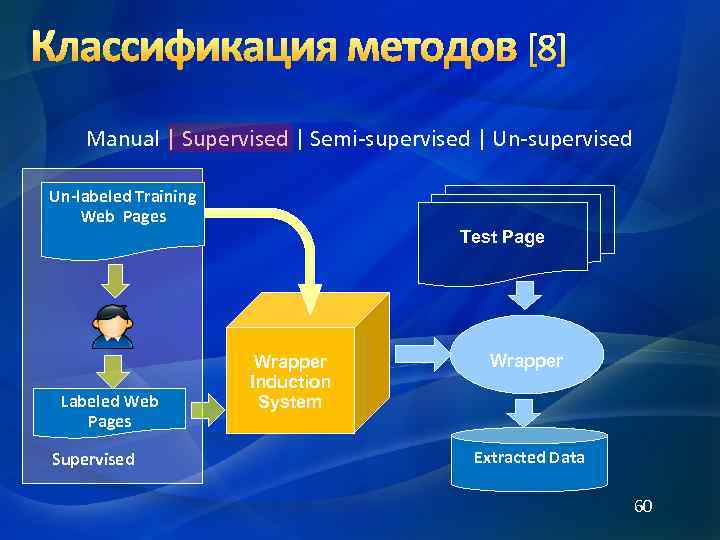 Классификация методов [8]

Manual | Supervised | Semi-supervised | Un-supervised

Un-labeled Training Web Pages

Labeled Web Pages

Supervised

Wrapper Induction System

Test Page

Wrapper

Extracted Data

60